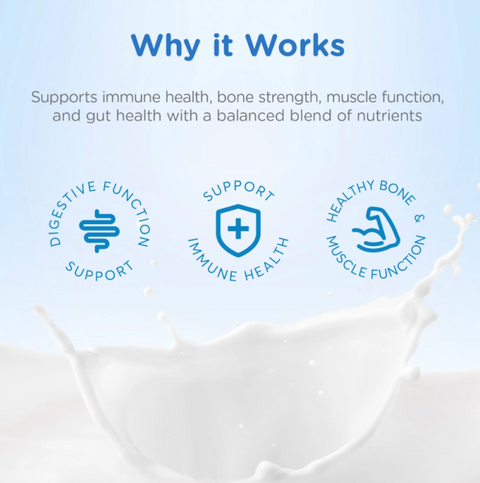 Why it Works

Supports immune health, bone strength, muscle function, and gut health with a balanced blend of nutrients

DIGESTIVE FUNCTION SUPPORT

SUPPORT IMMUNE HEALTH

HEALTHY BONE & MUSCLE FUNCTION